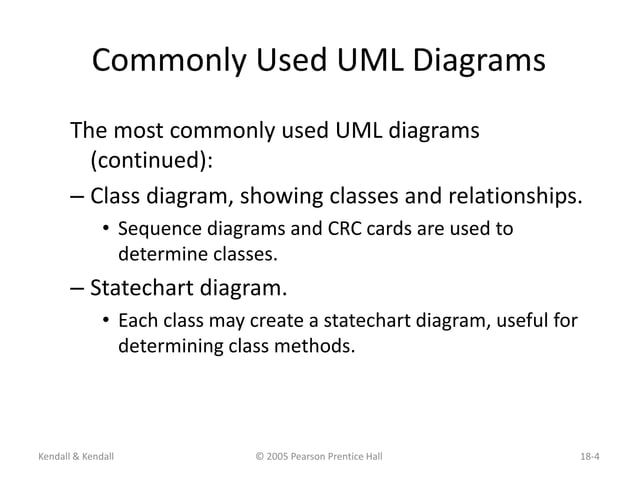 Commonly Used UML Diagrams

The most commonly used UML diagrams (continued):

– Class diagram, showing classes and relationships.

• Sequence diagrams and CRC cards are used to determine classes.

– Statechart diagram.

• Each class may create a statechart diagram, useful for determining class methods.

Kendall & Kendall

© 2005 Pearson Prentice Hall

18-4